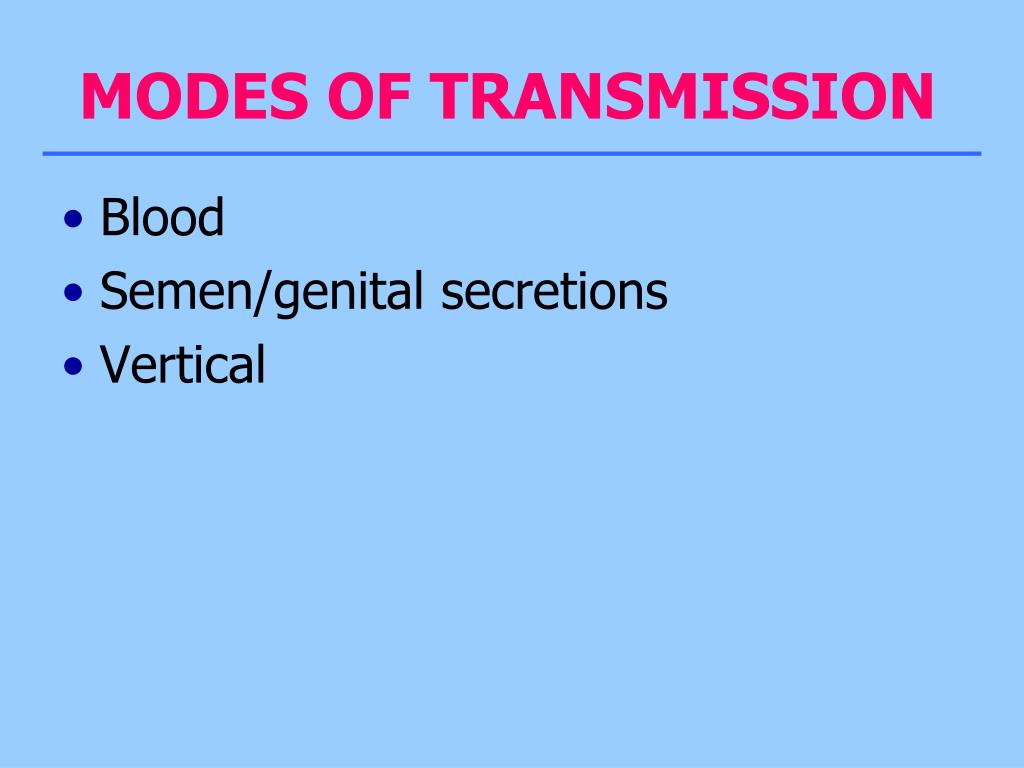 MODES OF TRANSMISSION

• Blood
• Semen/genital secretions
• Vertical